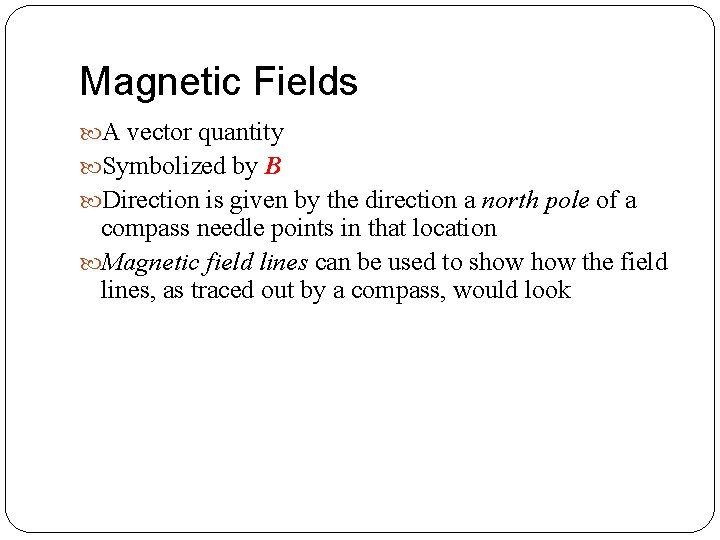 Magnetic Fields

A vector quantity

Symbolized by B

Direction is given by the direction a north pole of a compass needle points in that location

Magnetic field lines can be used to show how the field lines, as traced out by a compass, would look